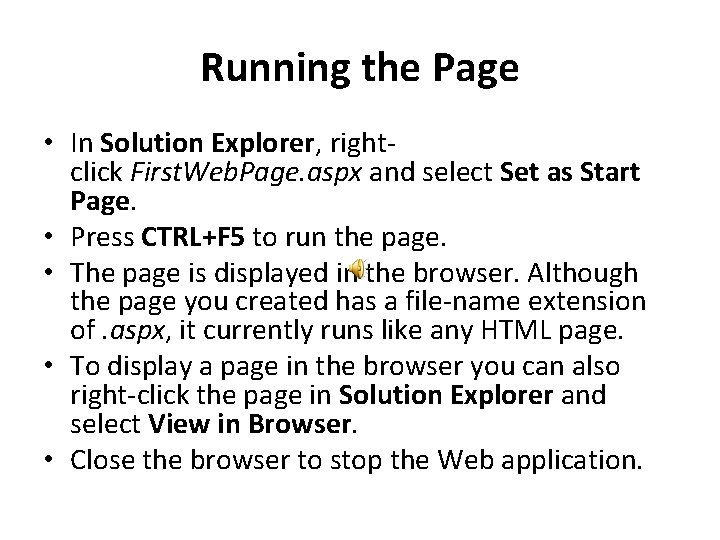 Running the Page

• In Solution Explorer, right-click FirstWebPage.aspx and select Set as Start Page.
• Press CTRL+F5 to run the page.
• The page is displayed in the browser. Although the page you created has a file-name extension of .aspx, it currently runs like any HTML page.
• To display a page in the browser you can also right-click the page in Solution Explorer and select View in Browser.
• Close the browser to stop the Web application.